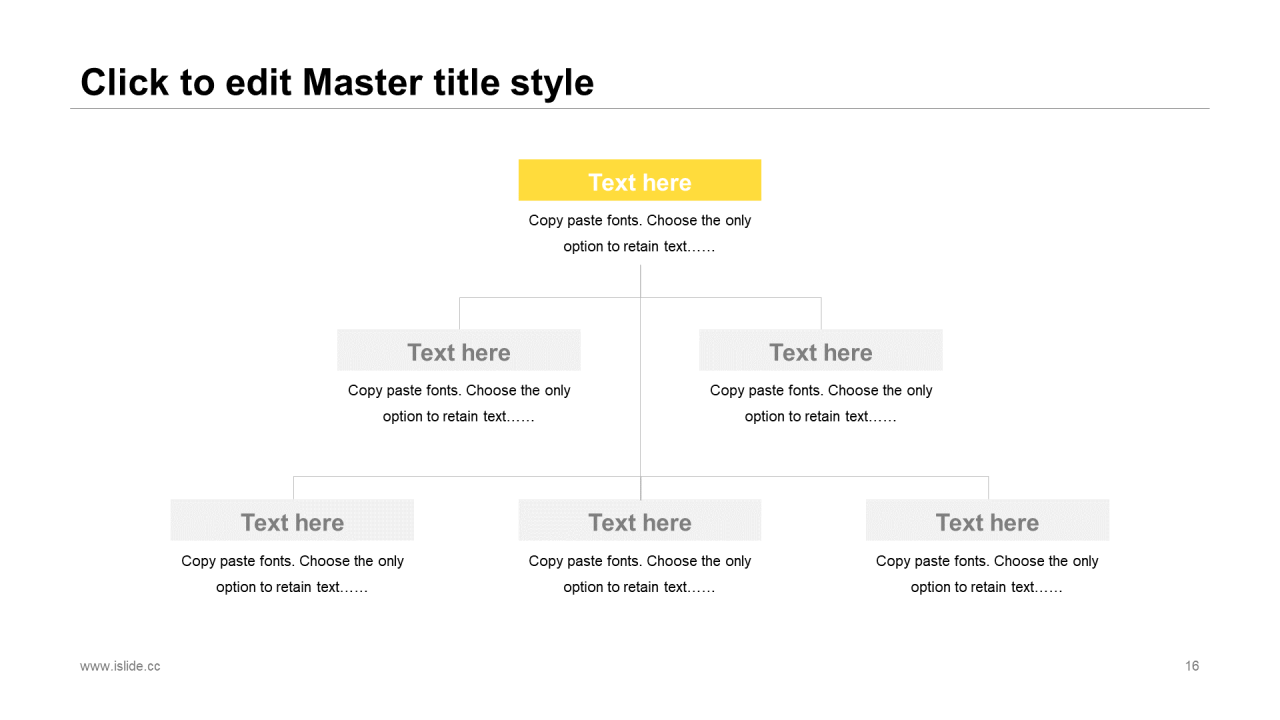 Click to edit Master title style

Text here

Copy paste fonts. Choose the only option to retain text……

Text here

Copy paste fonts. Choose the only option to retain text……

Text here

Copy paste fonts. Choose the only option to retain text……

Text here

Copy paste fonts. Choose the only option to retain text……

Text here

Copy paste fonts. Choose the only option to retain text……

Text here

Copy paste fonts. Choose the only option to retain text……

www.islide.cc

16